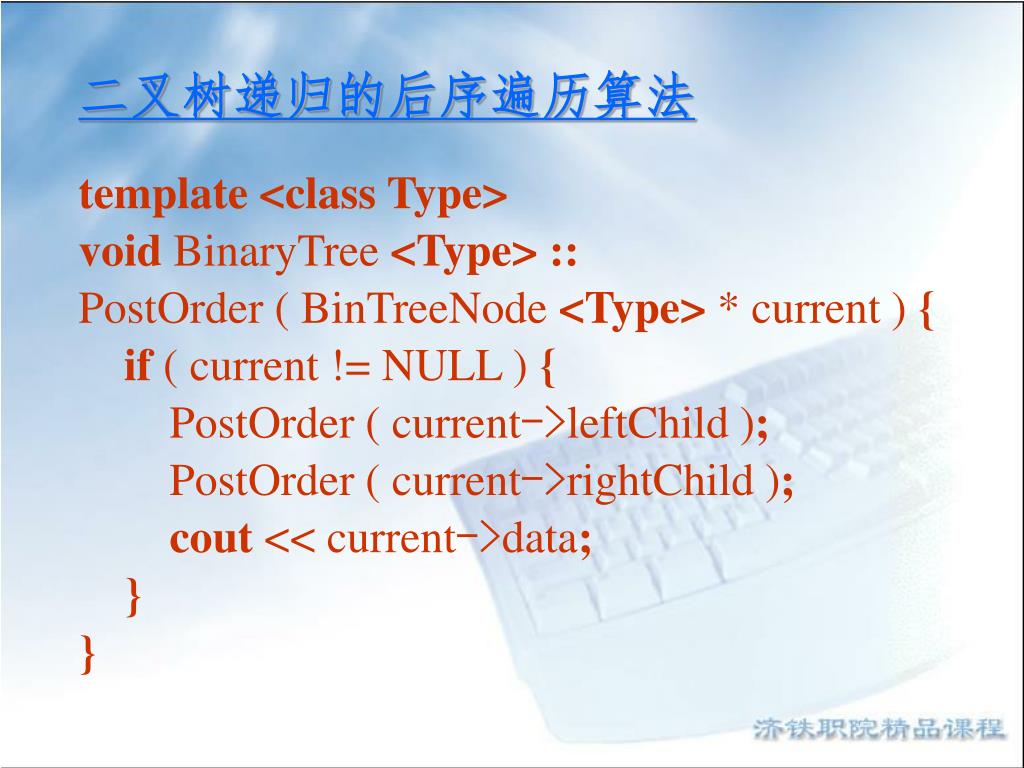 二叉树递归的后序遍历算法

template <class Type>
void BinaryTree <Type> ::
PostOrder ( BinTreeNode <Type> * current ) {
if ( current != NULL ) {
PostOrder ( current->leftChild );
PostOrder ( current->rightChild );
cout << current->data;
}
}

济铁职院精品课程